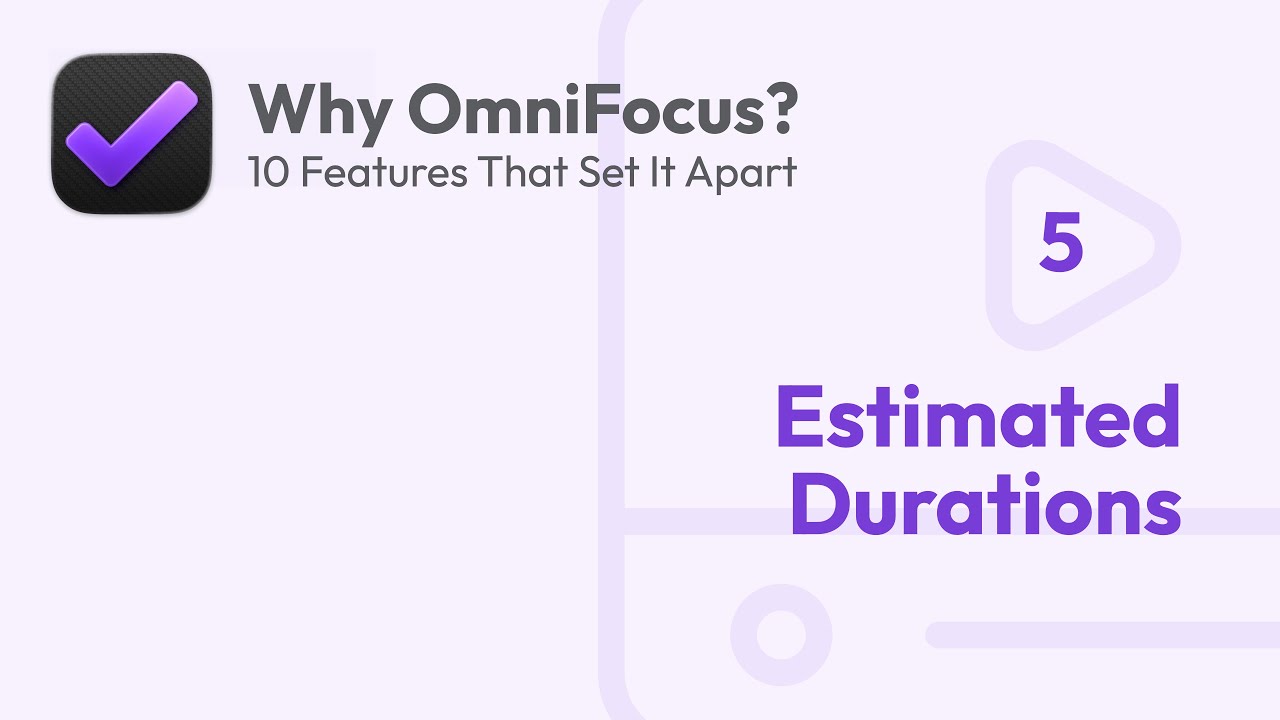 Why OmniFocus?
10 Features That Set It Apart

5

Estimated Durations